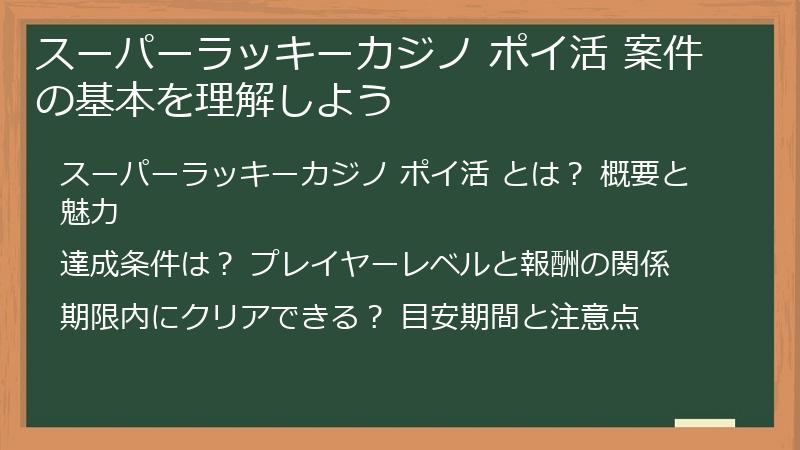 スーパーラッキーカジノ ポイ活 案件の基本を理解しよう

スーパーラッキーカジノ ポイ活 とは？ 概要と魅力

達成条件は？ プレイヤーレベルと報酬の関係

期限内にクリアできる？ 目安期間と注意点